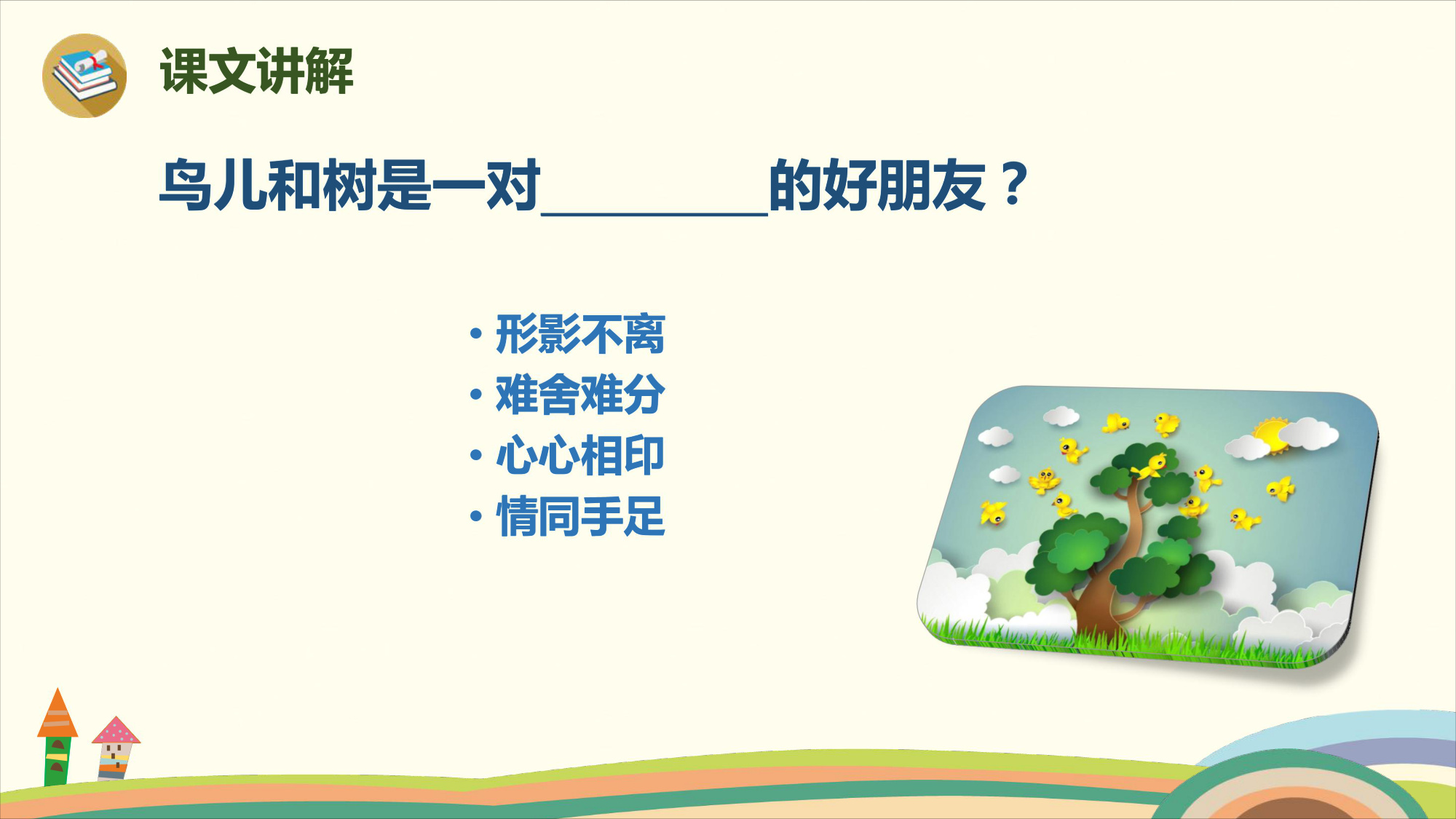 课文讲解

鸟儿和树是一对________的好朋友？

• 形影不离
• 难舍难分
• 心心相印
• 情同手足